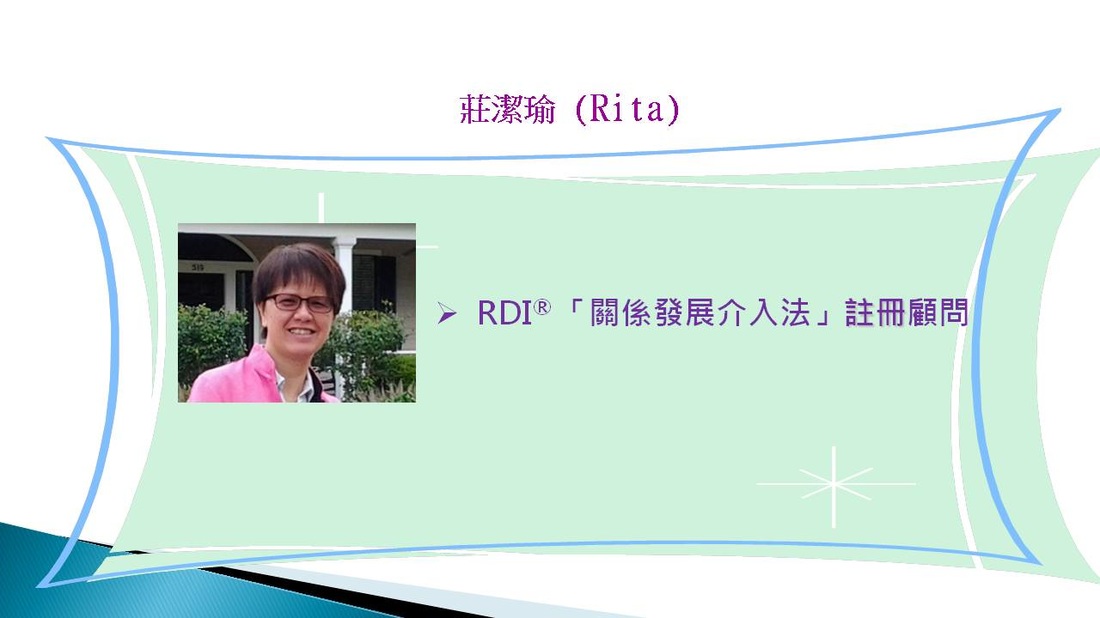 莊潔瑜 (Rita)

➢ RDI® 「關係發展介入法」註冊顧問